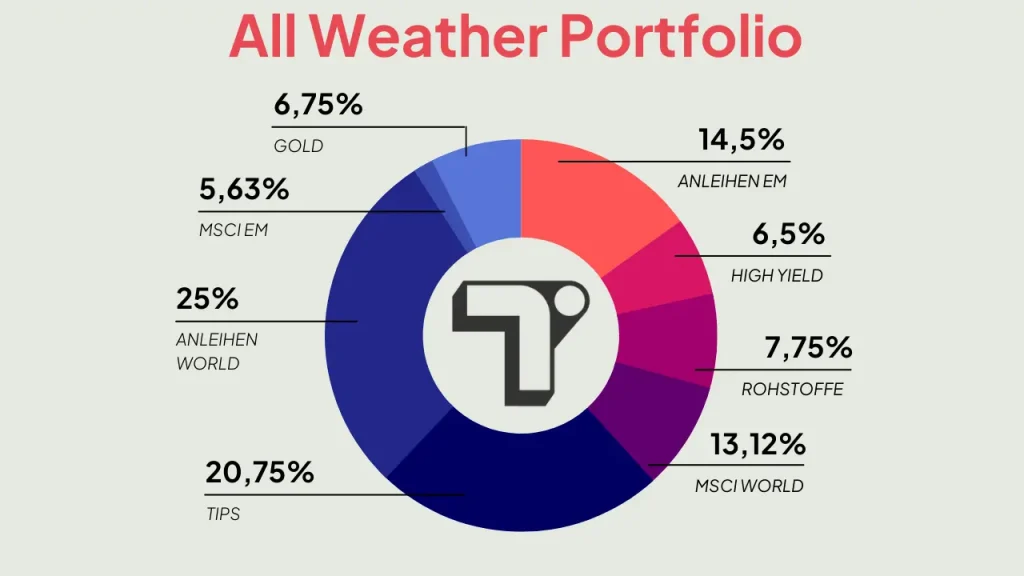 All Weather Portfolio

6,75%
GOLD

5,63%
MSCI EM

25%
ANLEIHEN WORLD

20,75%
TIPS

14,5%
ANLEIHEN EM

6,5%
HIGH YIELD

7,75%
ROHSTOFFE

13,12%
MSCI WORLD